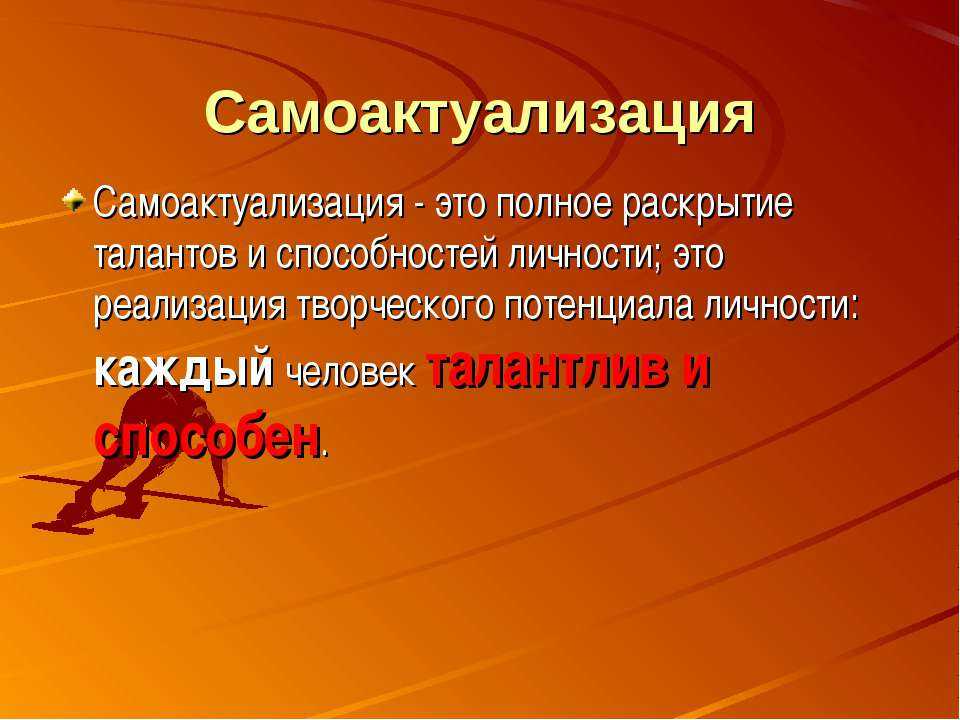 Самоактуализация

Самоактуализация - это полное раскрытие талантов и способностей личности; это реализация творческого потенциала личности: каждый человек талантлив и способен.